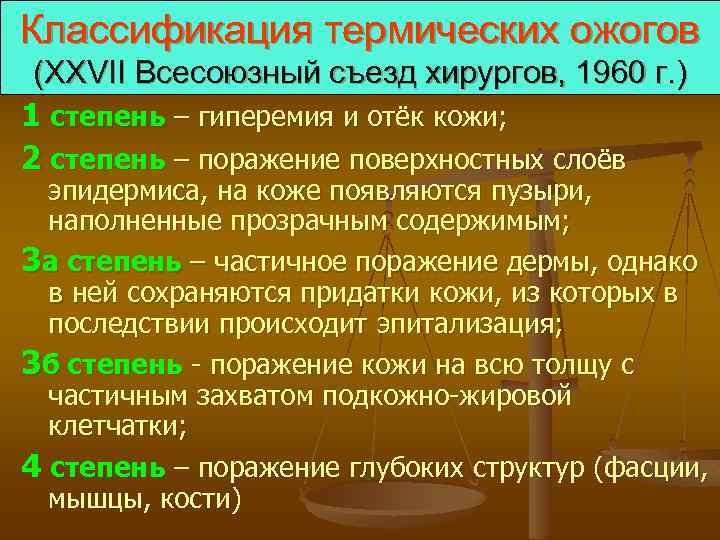 Классификация термических ожогов
(XXVII Всесоюзный съезд хирургов, 1960 г.)

1 степень – гиперемия и отёк кожи;

2 степень – поражение поверхностных слоёв эпидермиса, на коже появляются пузыри, наполненные прозрачным содержимым;

3а степень – частичное поражение дермы, однако в ней сохраняются придатки кожи, из которых в последствии происходит эпитализация;

3б степень - поражение кожи на всю толщу с частичным захватом подкожно-жировой клетчатки;

4 степень – поражение глубоких структур (фасции, мышцы, кости)